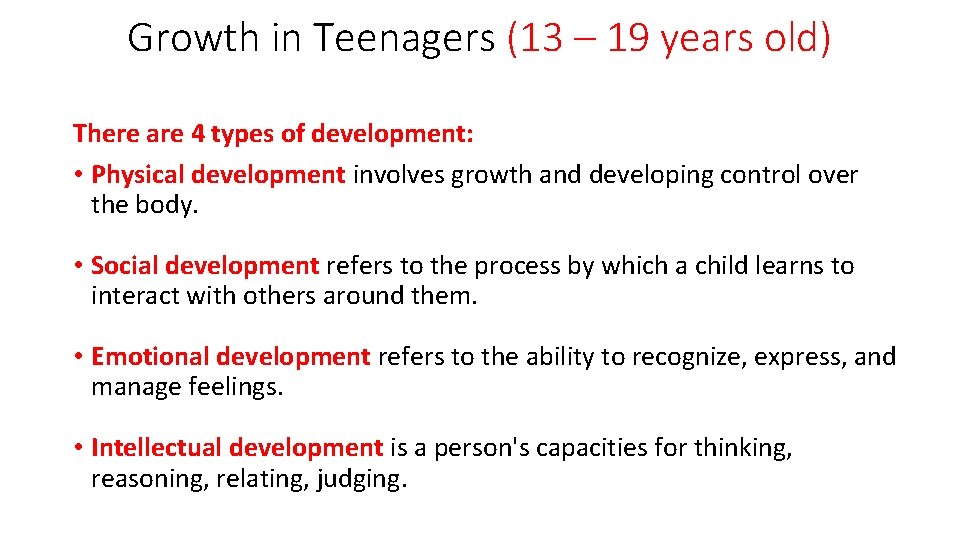 Growth in Teenagers (13 – 19 years old)

There are 4 types of development:

• Physical development involves growth and developing control over the body.

• Social development refers to the process by which a child learns to interact with others around them.

• Emotional development refers to the ability to recognize, express, and manage feelings.

• Intellectual development is a person's capacities for thinking, reasoning, relating, judging.